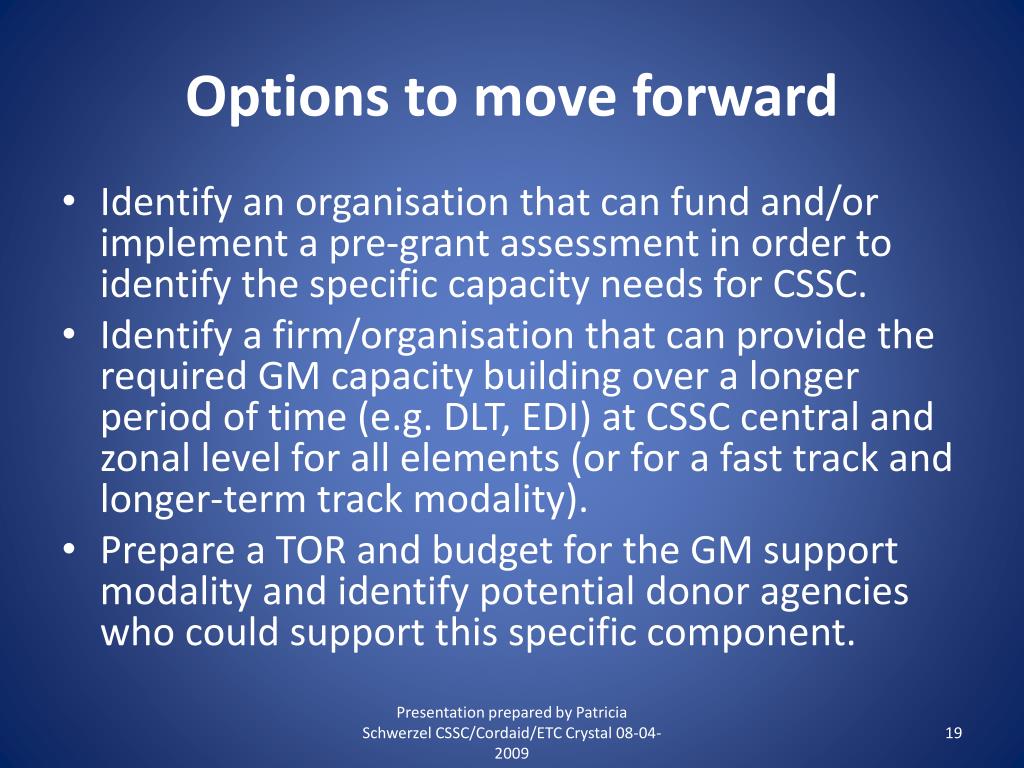 Options to move forward

• Identify an organisation that can fund and/or implement a pre-grant assessment in order to identify the specific capacity needs for CSSC.
• Identify a firm/organisation that can provide the required GM capacity building over a longer period of time (e.g. DLT, EDI) at CSSC central and zonal level for all elements (or for a fast track and longer-term track modality).
• Prepare a TOR and budget for the GM support modality and identify potential donor agencies who could support this specific component.

Presentation prepared by Patricia Schwerzel CSSC/Cordaid/ETC Crystal 08-04-2009

19